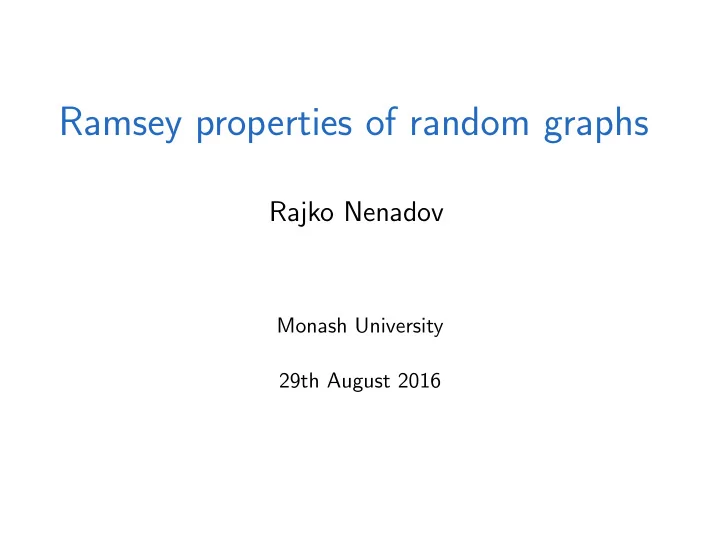 Ramsey properties of random graphs

Rajko Nenadov

Monash University

29th August 2016